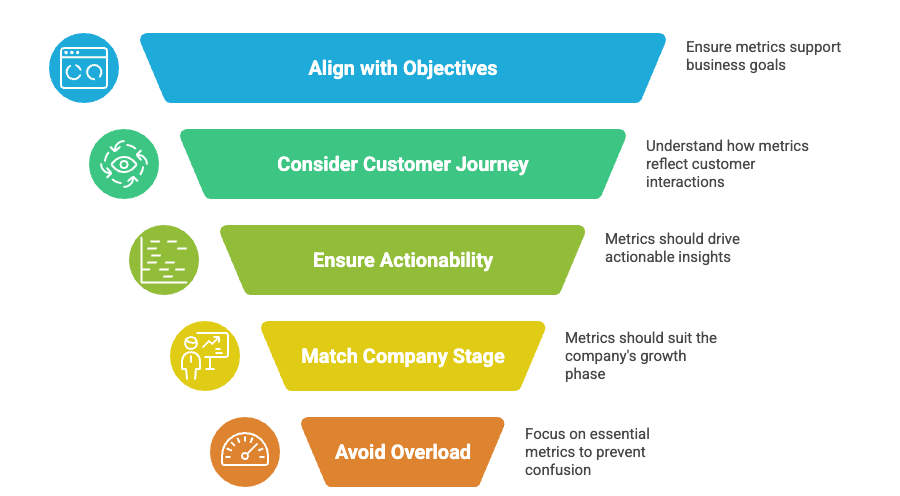 Align with Objectives

Ensure metrics support business goals

Consider Customer Journey

Understand how metrics reflect customer interactions

Ensure Actionability

Metrics should drive actionable insights

Match Company Stage

Metrics should suit the company's growth phase

Avoid Overload

Focus on essential metrics to prevent confusion